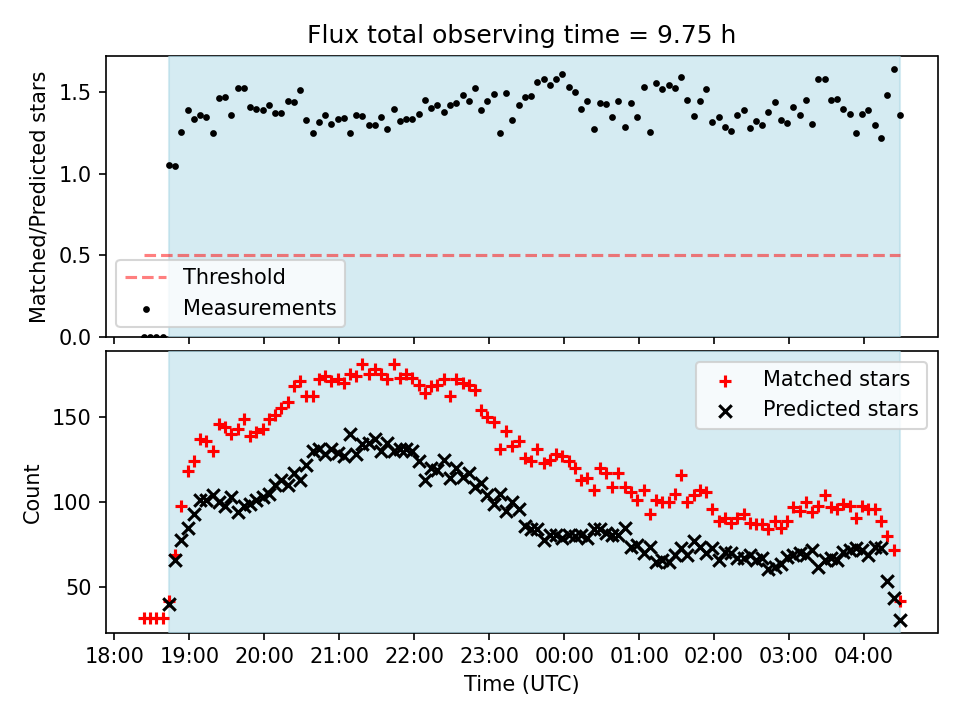 Flux total observing time = 9.75 h

Matched/Predicted stars

1.5
1.0
0.5
0.0

Threshold
Measurements

Matched stars
Predicted stars

Count

150
100
50

18:00 19:00 20:00 21:00 22:00 23:00 00:00 01:00 02:00 03:00 04:00

Time (UTC)